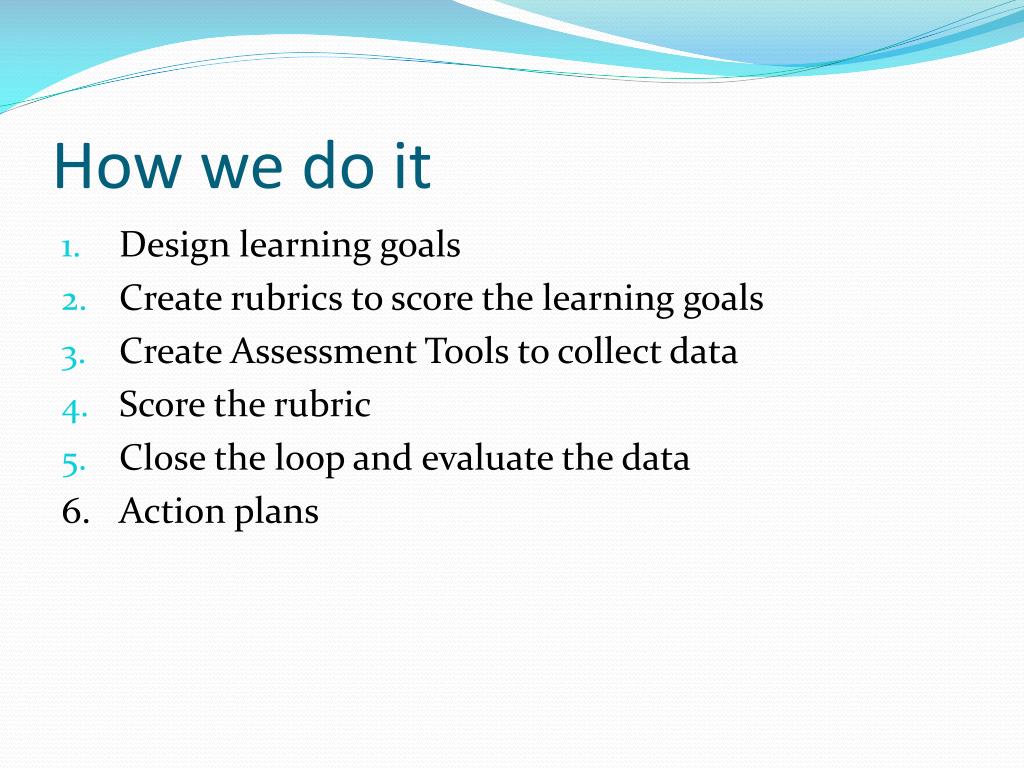 How we do it

1. Design learning goals
2. Create rubrics to score the learning goals
3. Create Assessment Tools to collect data
4. Score the rubric
5. Close the loop and evaluate the data
6. Action plans